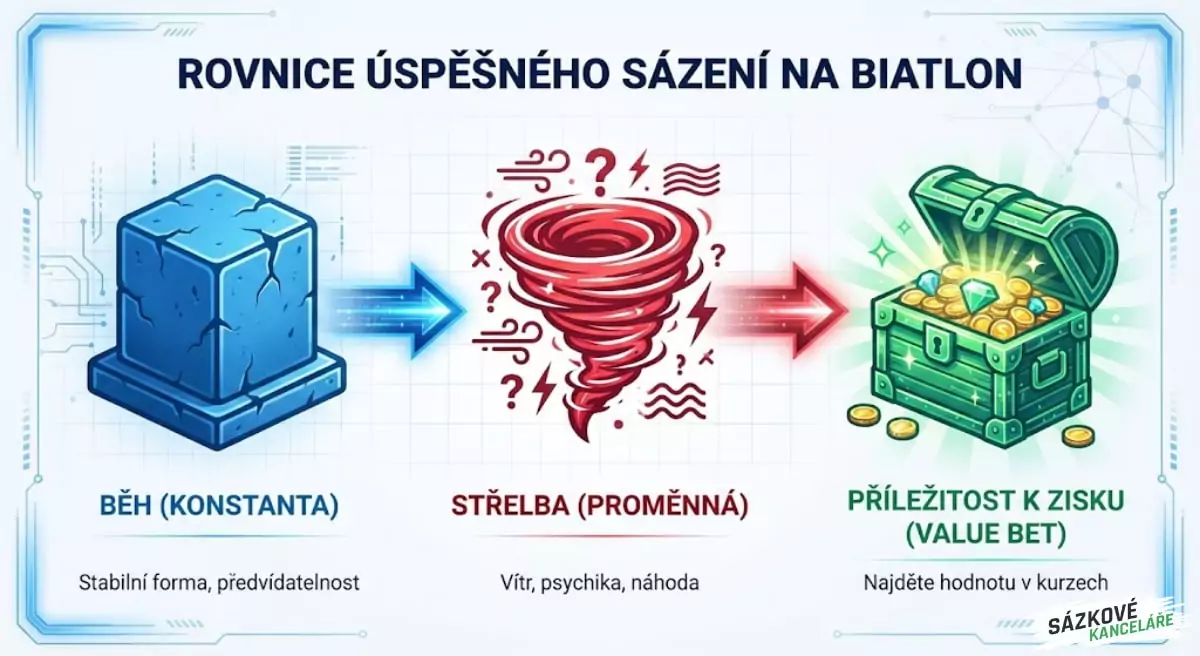 ROVNICE ÚSPĚŠNÉHO SÁZENÍ NA BIATLON

BĚH (KONSTANTA)

Stabilní forma, předvídatelnost

STŘELBA (PROMĚNNÁ)

Vítr, psychika, náhoda

PŘÍLEŽITOST K ZISKU (VALUE BET)

Najděte hodnotu v kurzech

SÁZKOVÉ KANCELÁŘE